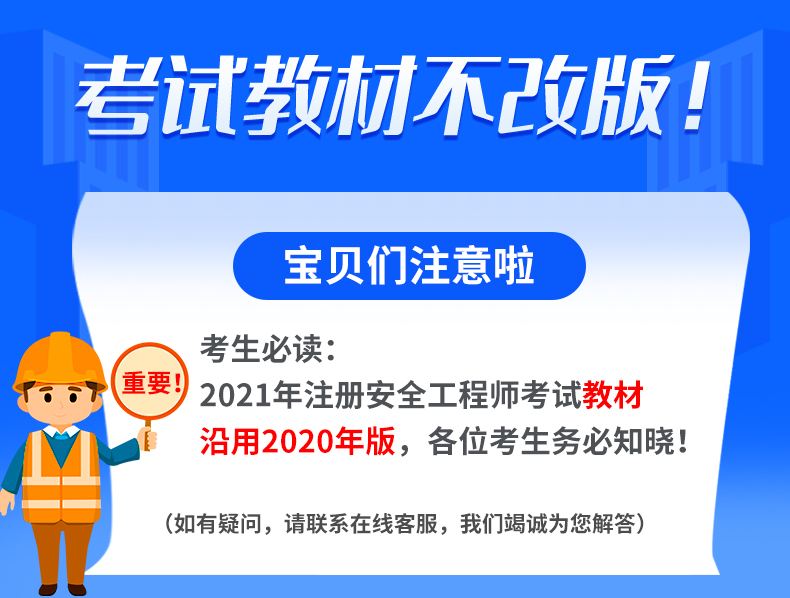 考试教材不改版！

宝贝们注意啦

重要！

考生必读：
2021年注册安全工程师考试教材沿用2020年版，各位考生务必知晓！

（如有疑问，请联系在线客服，我们竭诚为您解答）